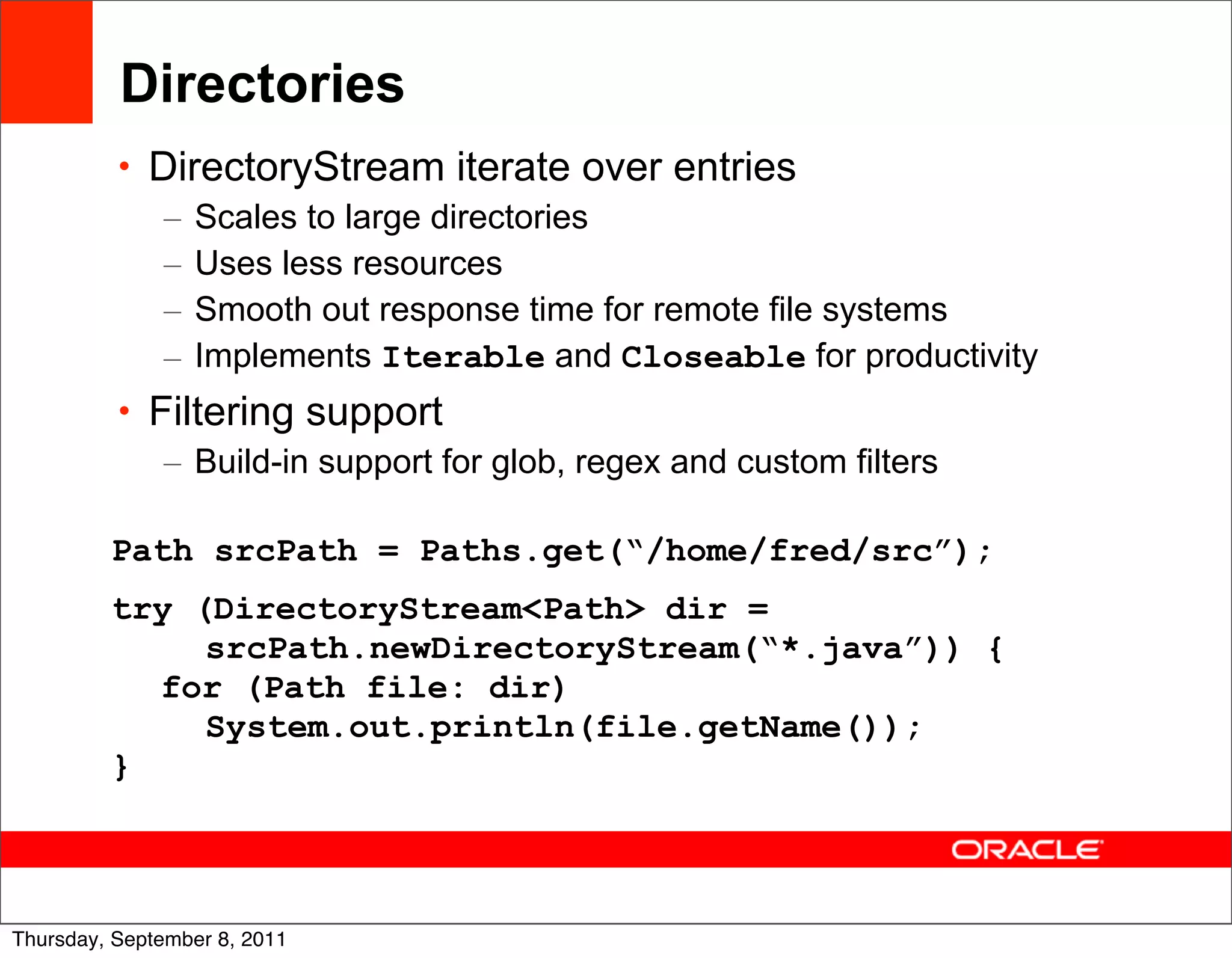 Directories

• DirectoryStream iterate over entries
  – Scales to large directories
  – Uses less resources
  – Smooth out response time for remote file systems
  – Implements Iterable and Closeable for productivity
• Filtering support
  – Build-in support for glob, regex and custom filters

Path srcPath = Paths.get(“/home/fred/src”);

try (DirectoryStream<Path> dir =
    srcPath.newDirectoryStream(“*.java”)) {
  for (Path file: dir)
    System.out.println(file.getName());
}

ORACLE

Thursday, September 8, 2011